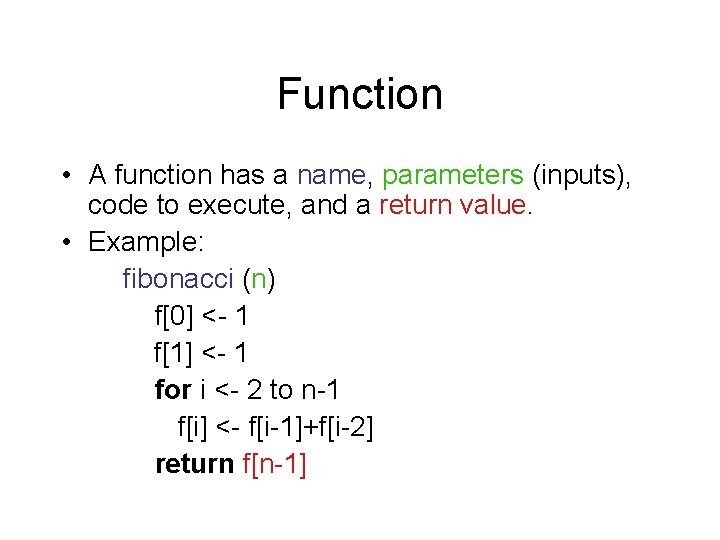 Function

• A function has a name, parameters (inputs), code to execute, and a return value.

• Example:

fibonacci (n)
f[0] <- 1
f[1] <- 1
for i <- 2 to n-1
f[i] <- f[i-1]+f[i-2]
return f[n-1]